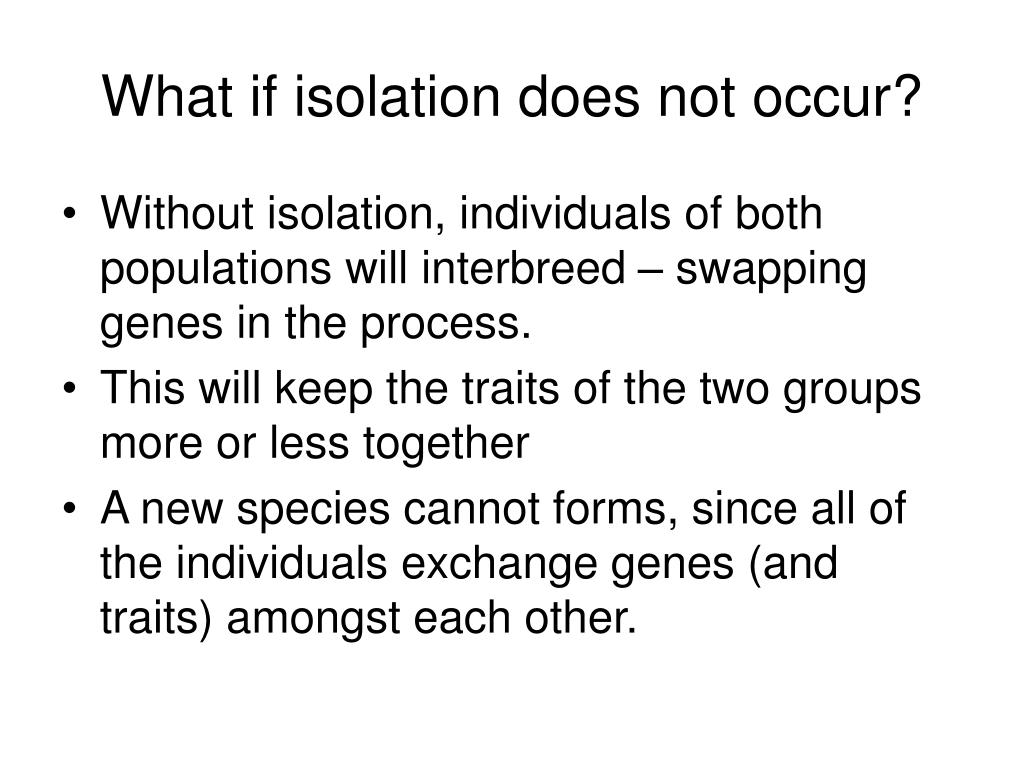 What if isolation does not occur?

• Without isolation, individuals of both populations will interbreed – swapping genes in the process.
• This will keep the traits of the two groups more or less together
• A new species cannot forms, since all of the individuals exchange genes (and traits) amongst each other.